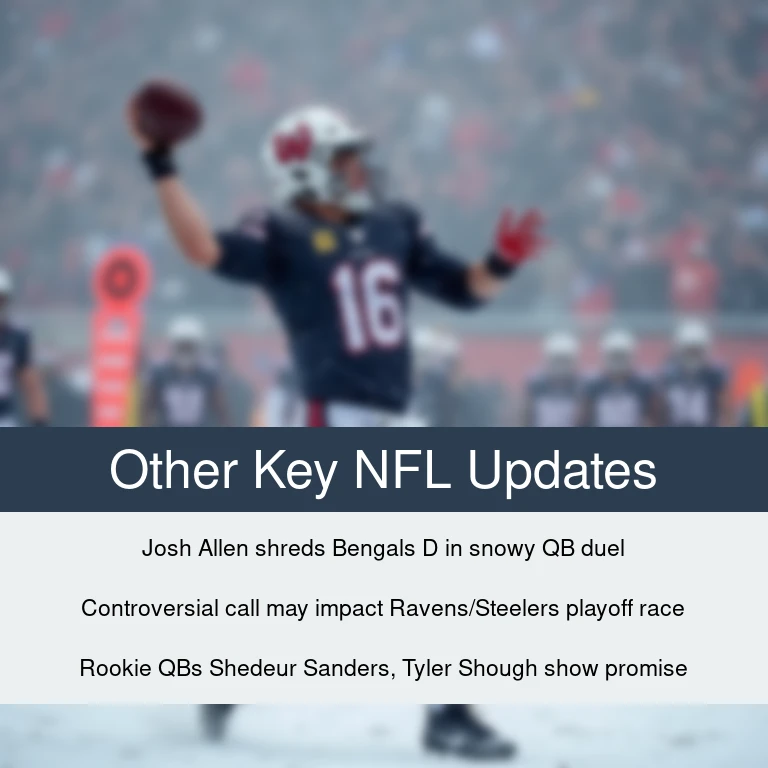 16

Other Key NFL Updates

Josh Allen shreds Bengals D in snowy QB duel

Controversial call may impact Ravens/Steelers playoff race

Rookie QBs Shedeur Sanders, Tyler Shough show promise